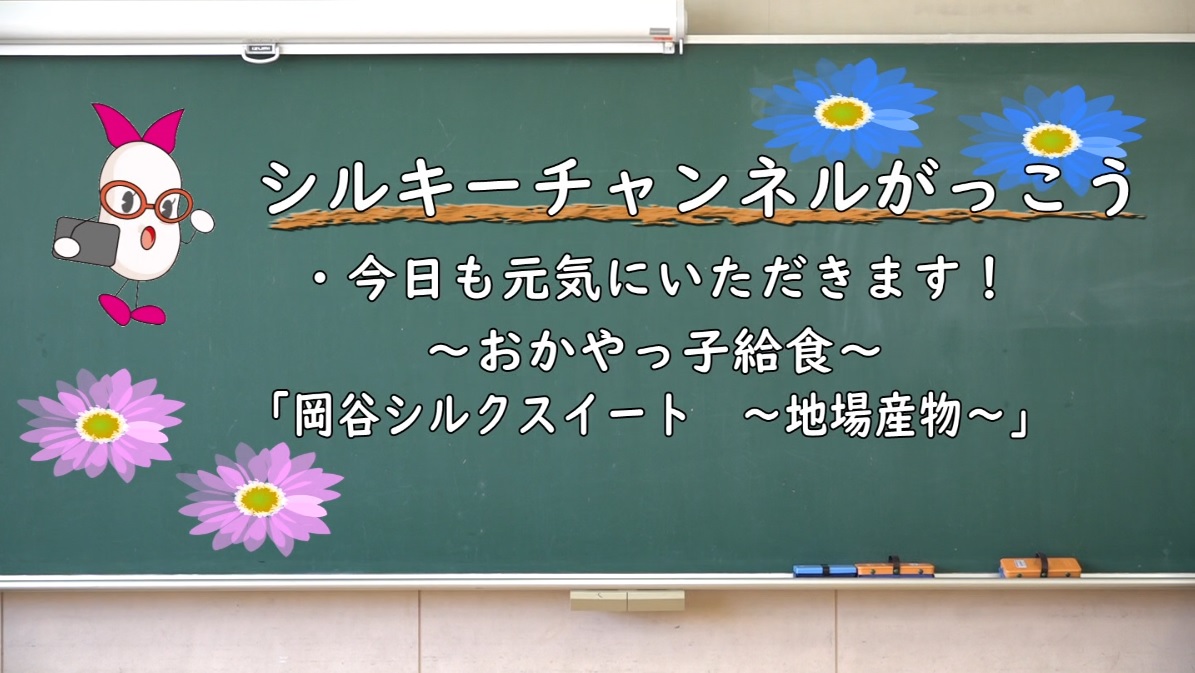 シルキーチャンネルがっこう

・今日も元気にいただきます！
～おかやっ子給食～
「岡谷シルクスイート　～地場産物～」